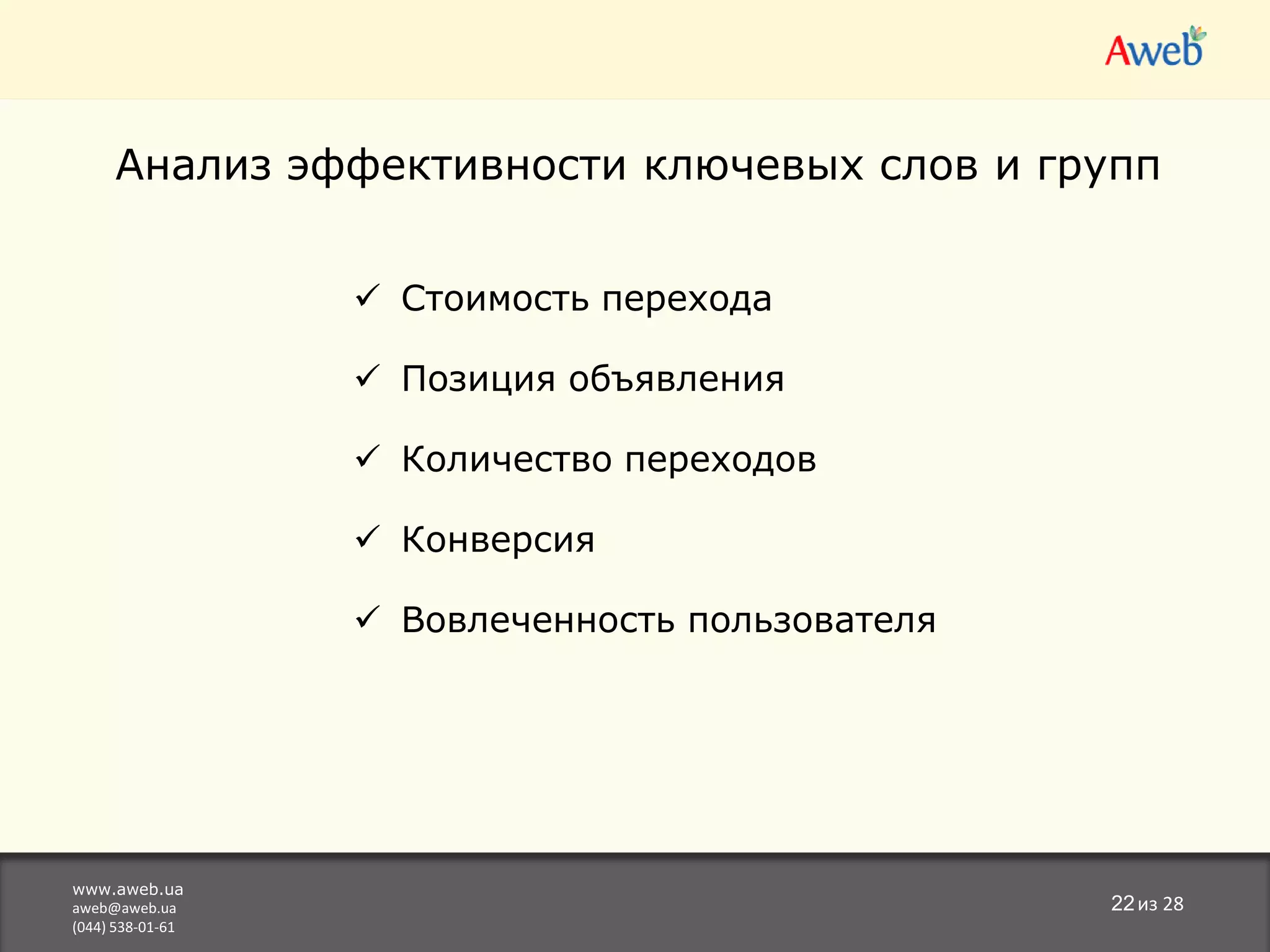 Aweb

Анализ эффективности ключевых слов и групп

✓ Стоимость перехода

✓ Позиция объявления

✓ Количество переходов

✓ Конверсия

✓ Вовлеченность пользователя

www.aweb.ua
aweb@aweb.ua
(044) 538-01-61

22 из 28